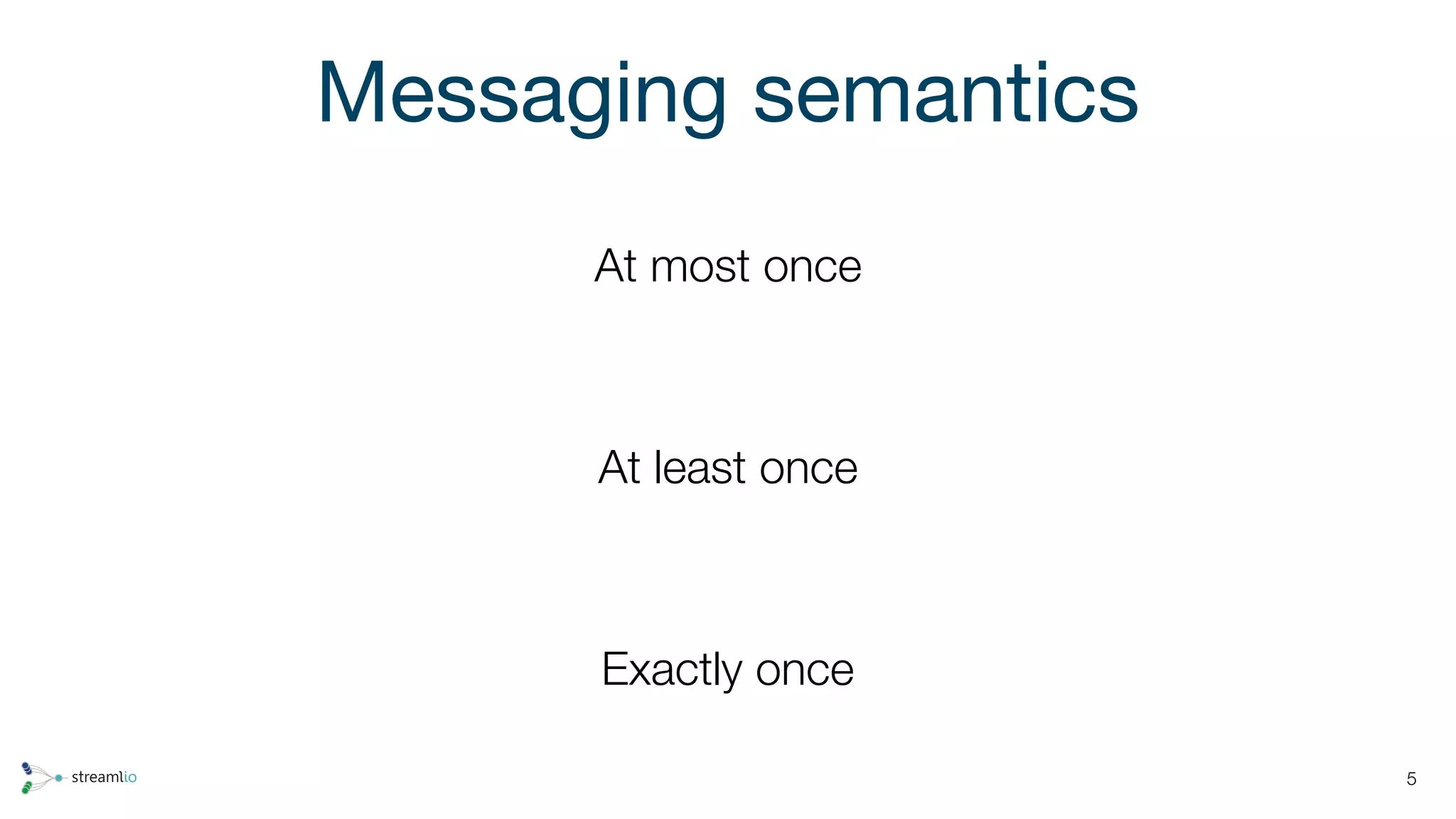 Messaging semantics

At most once

At least once

Exactly once

streamlio

5